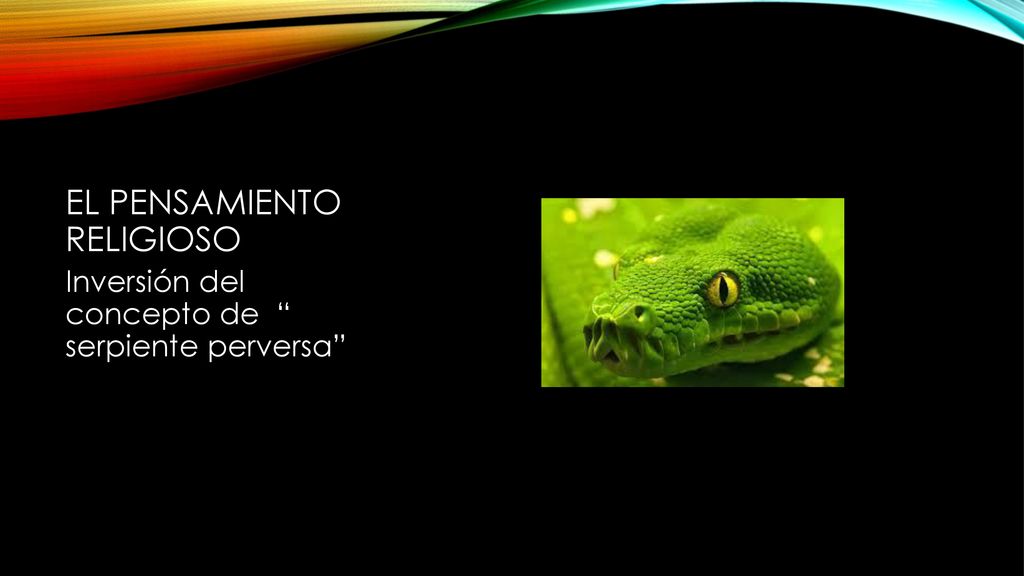 EL PENSAMIENTO RELIGIOSO

Inversión del concepto de “ serpiente perversa”